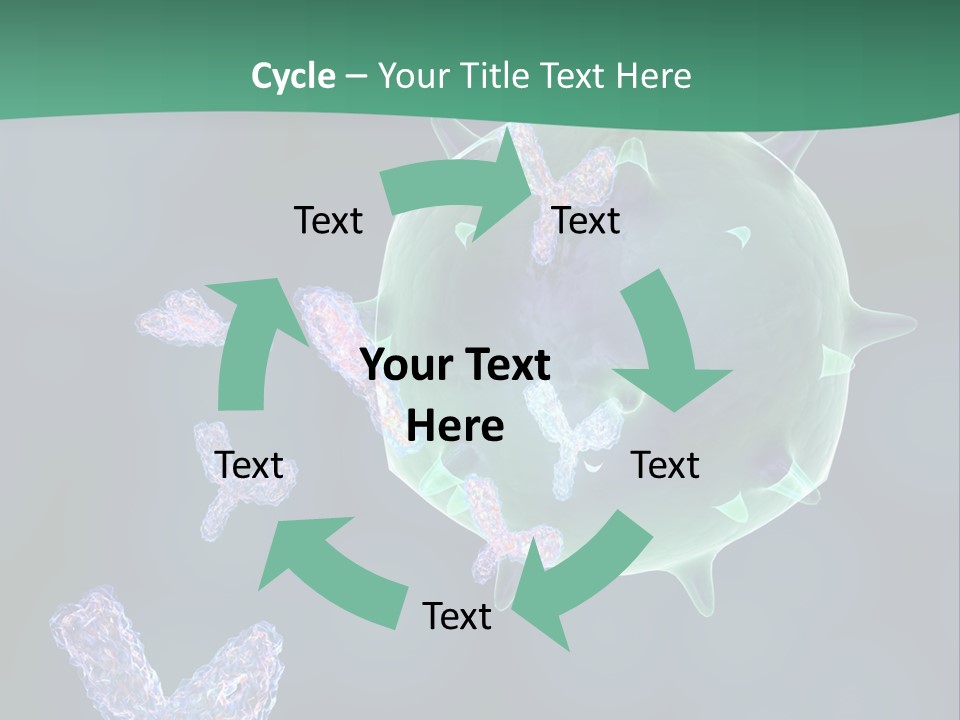 Cycle – Your Title Text Here

Text

Text

Your Text Here

Text

Text

Text